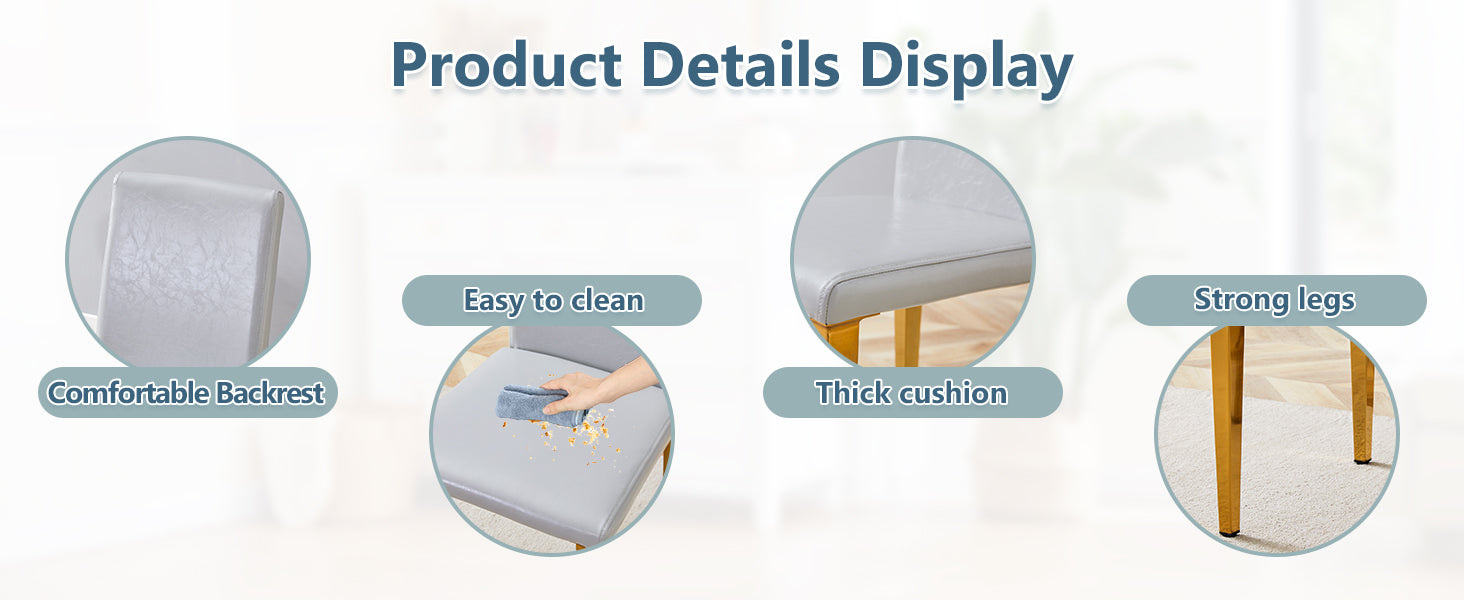 Product Details Display

Comfortable Backrest

Easy to clean

Thick cushion

Strong legs